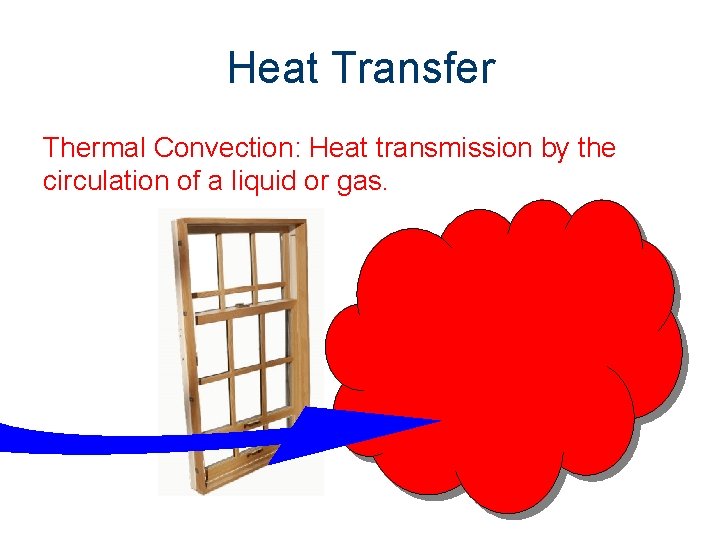 Heat Transfer

Thermal Convection: Heat transmission by the circulation of a liquid or gas.